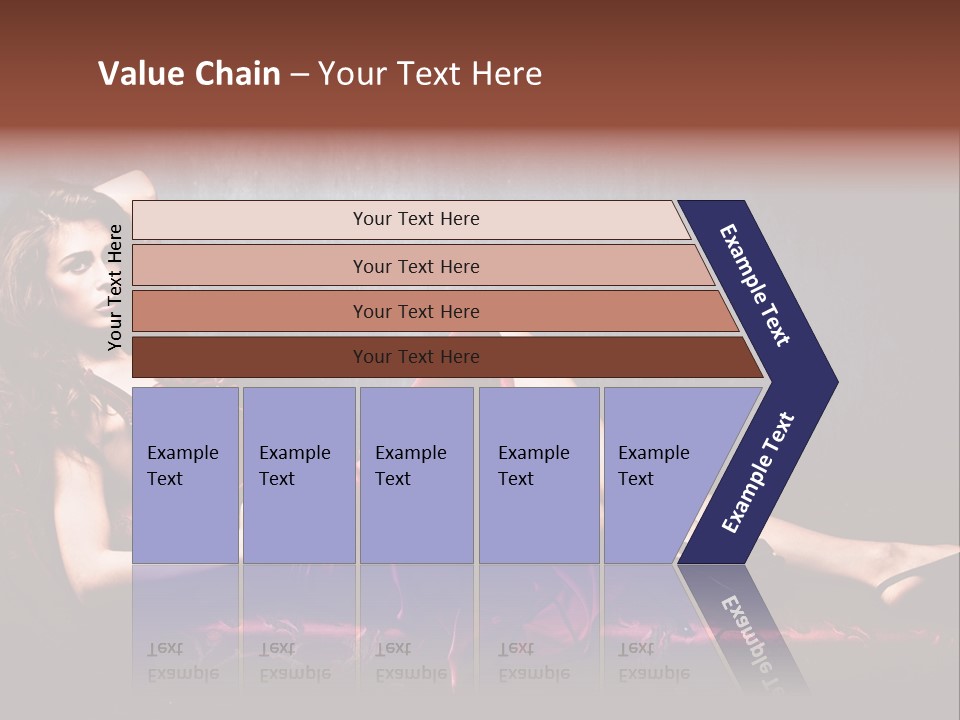 Value Chain – Your Text Here

Your Text Here

Your Text Here

Your Text Here

Your Text Here

Your Text Here

Example Text

Example Text

Example Text

Example Text

Example Text

Example Text

Example Text